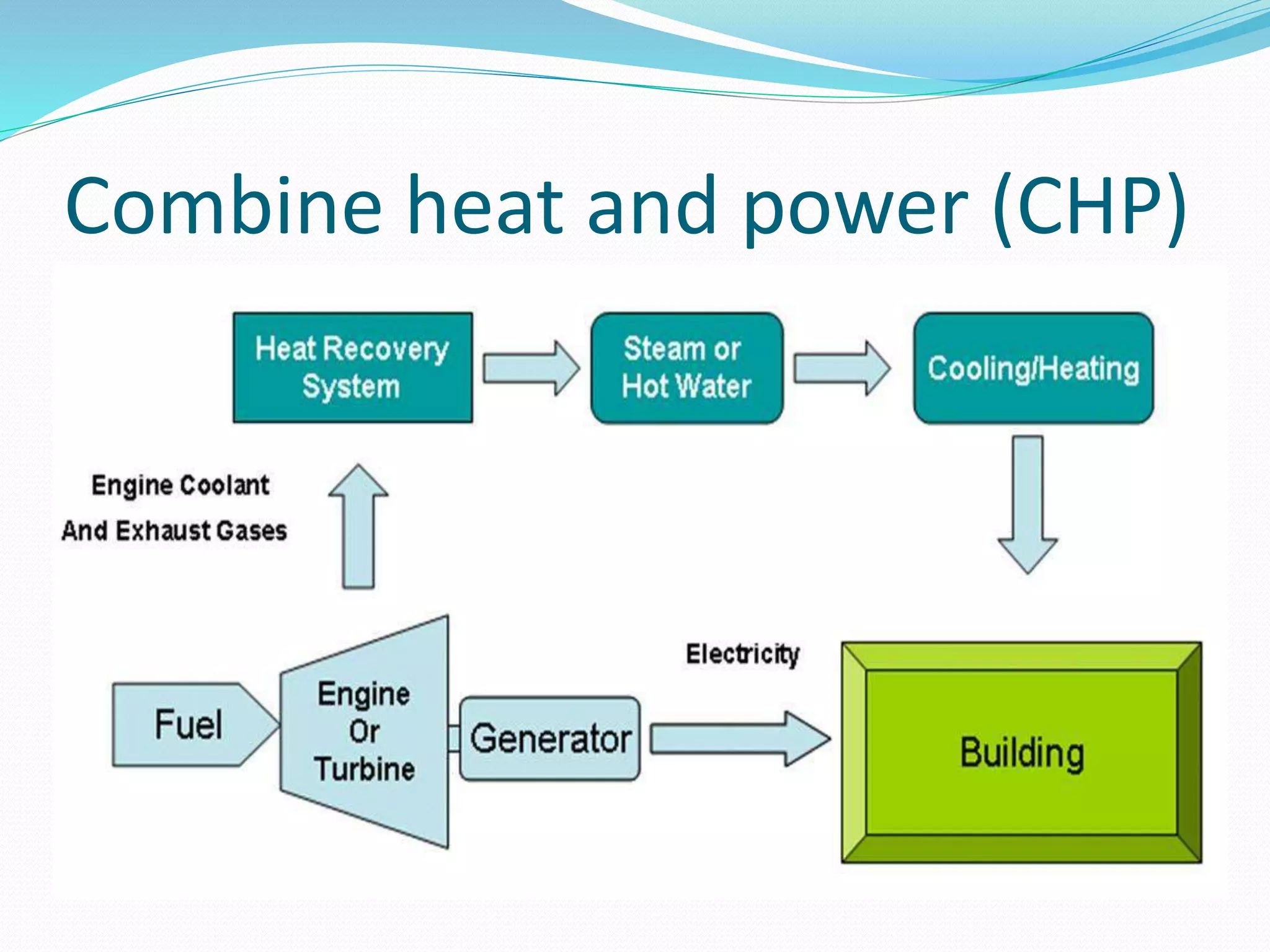 Combine heat and power (CHP)

Heat Recovery System

Steam or Hot Water

Cooling/Heating

Engine Coolant And Exhaust Gases

Fuel

Engine Or Turbine

Generator

Electricity

Building